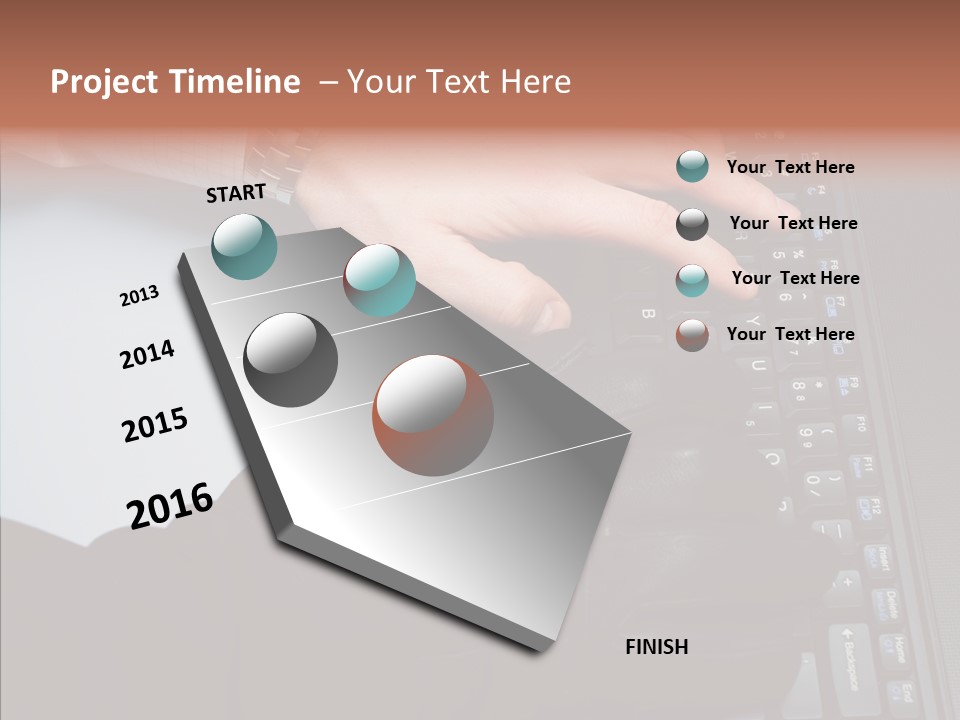 Project Timeline – Your Text Here

START

2013

2014

2015

2016

FINISH

Your Text Here

Your Text Here

Your Text Here

Your Text Here